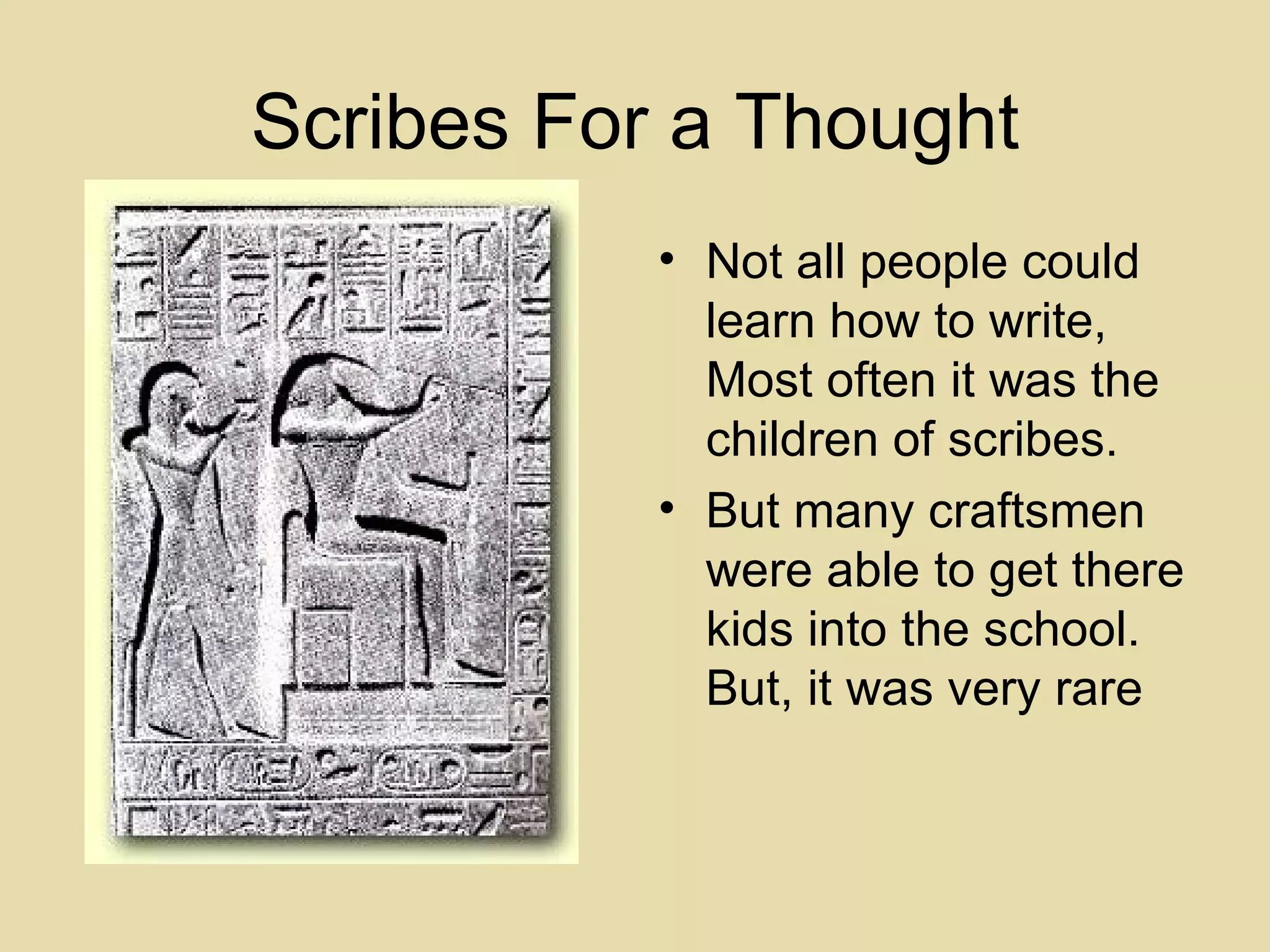 Scribes For a Thought

• Not all people could learn how to write, Most often it was the children of scribes.

• But many craftsmen were able to get there kids into the school. But, it was very rare